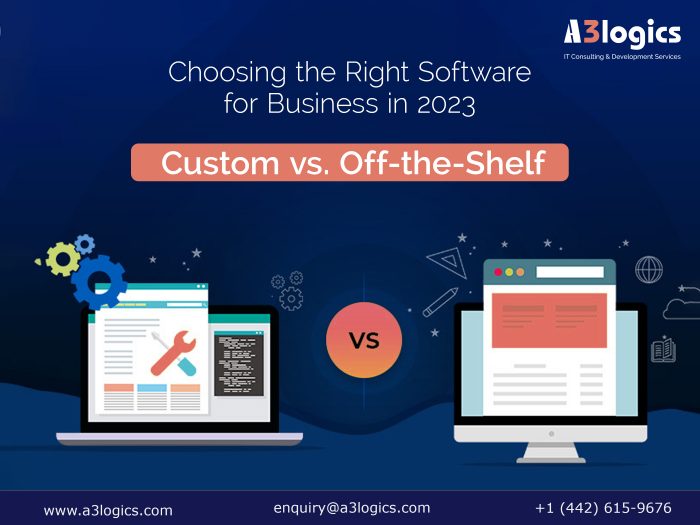 A3logics
IT Consulting & Development Services

Choosing the Right Software for Business in 2023

Custom vs. Off-the-Shelf

VS

www.a3logics.com
enquiry@a3logics.com
+1 (442) 615-9676